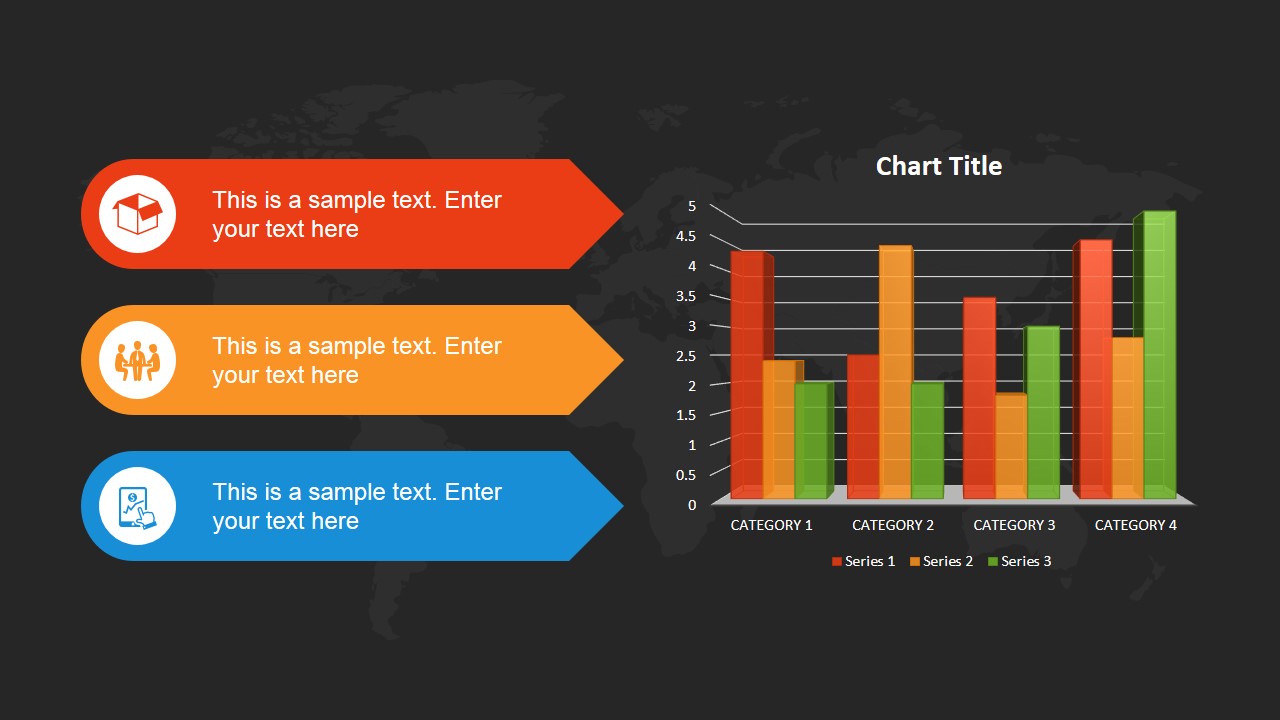 This is a sample text. Enter your text here

This is a sample text. Enter your text here

This is a sample text. Enter your text here

Chart Title

5
4.5
4
3.5
3
2.5
2
1.5
1
0.5
0

CATEGORY 1 CATEGORY 2 CATEGORY 3 CATEGORY 4

Series 1 Series 2 Series 3